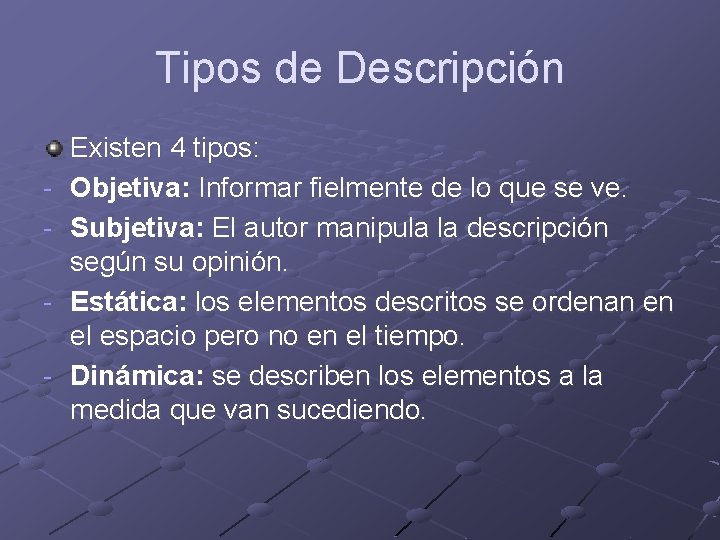 Tipos de Descripción

• Existen 4 tipos:
- Objetiva: Informar fielmente de lo que se ve.
- Subjetiva: El autor manipula la descripción según su opinión.
- Estática: los elementos descritos se ordenan en el espacio pero no en el tiempo.
- Dinámica: se describen los elementos a la medida que van sucediendo.